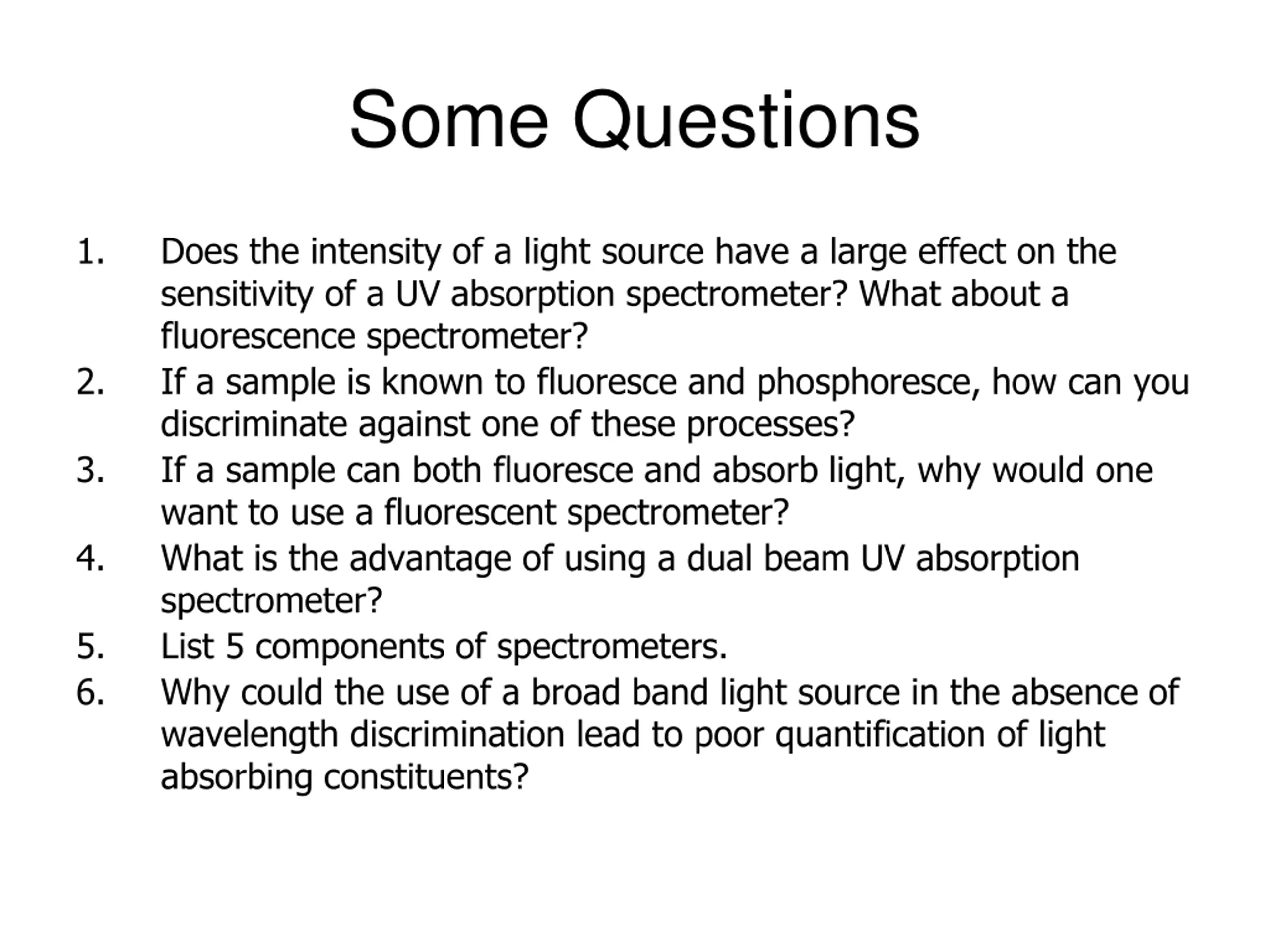 Some Questions

1. Does the intensity of a light source have a large effect on the sensitivity of a UV absorption spectrometer? What about a fluorescence spectrometer?
2. If a sample is known to fluoresce and phosphoresce, how can you discriminate against one of these processes?
3. If a sample can both fluoresce and absorb light, why would one want to use a fluorescent spectrometer?
4. What is the advantage of using a dual beam UV absorption spectrometer?
5. List 5 components of spectrometers.
6. Why could the use of a broad band light source in the absence of wavelength discrimination lead to poor quantification of light absorbing constituents?